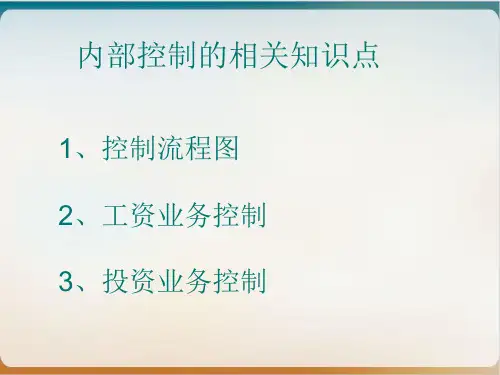 内部控制的相关知识点

1、控制流程图

2、工资业务控制

3、投资业务控制